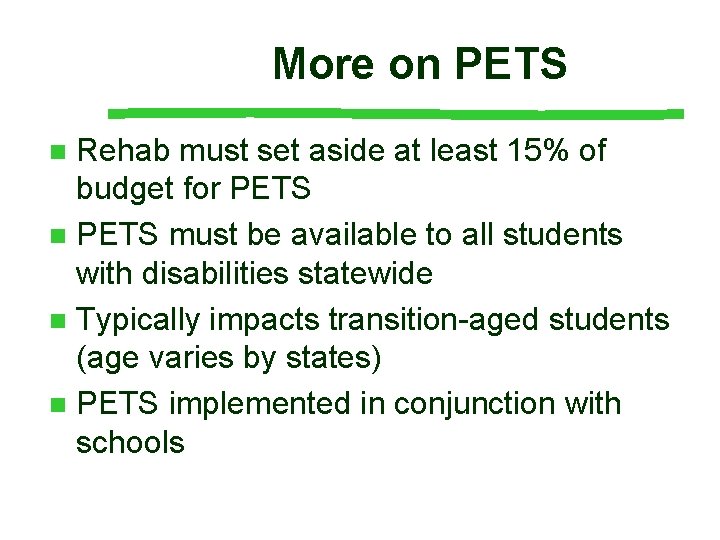 More on PETS

- Rehab must set aside at least 15% of budget for PETS
- PETS must be available to all students with disabilities statewide
- Typically impacts transition-aged students (age varies by states)
- PETS implemented in conjunction with schools